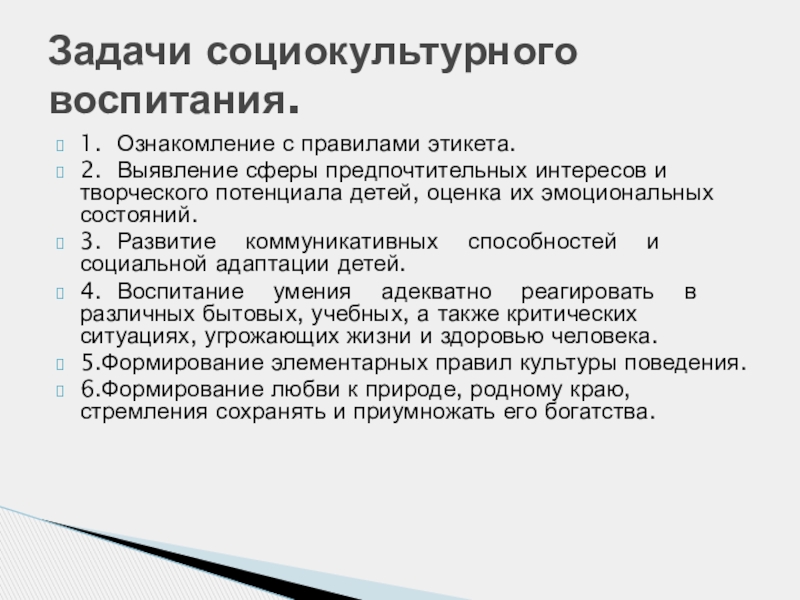 Задачи социокультурного воспитания.

1. Ознакомление с правилами этикета.

2. Выявление сферы предпочтительных интересов и творческого потенциала детей, оценка их эмоциональных состояний.

3. Развитие коммуникативных способностей и социальной адаптации детей.

4. Воспитание умения адекватно реагировать в различных бытовых, учебных, а также критических ситуациях, угрожающих жизни и здоровью человека.

5.Формирование элементарных правил культуры поведения.

6.Формирование любви к природе, родному краю, стремления сохранять и приумножать его богатства.